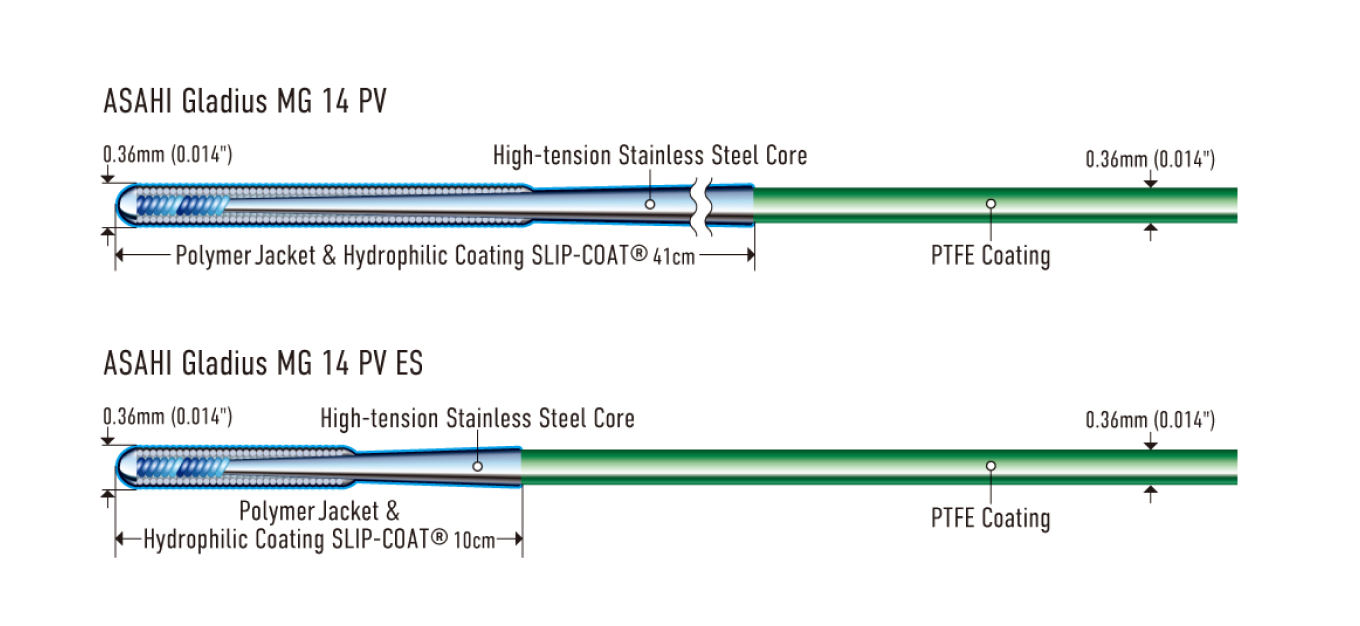 ASAHI Gladius MG 14 PV

0.36mm (0.014")

High-tension Stainless Steel Core

0.36mm (0.014")

Polymer Jacket & Hydrophilic Coating SLIP-COAT® 41cm

PTFE Coating

ASAHI Gladius MG 14 PV ES

0.36mm (0.014")

High-tension Stainless Steel Core

0.36mm (0.014")

Polymer Jacket & Hydrophilic Coating SLIP-COAT® 10cm

PTFE Coating